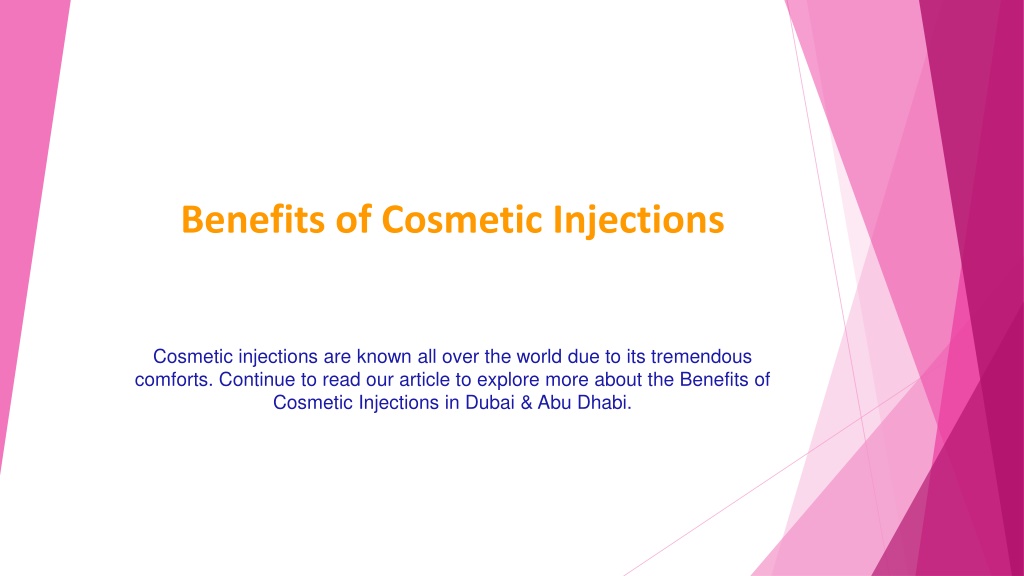 Benefits of Cosmetic Injections

Cosmetic injections are known all over the world due to its tremendous comforts. Continue to read our article to explore more about the Benefits of Cosmetic Injections in Dubai & Abu Dhabi.